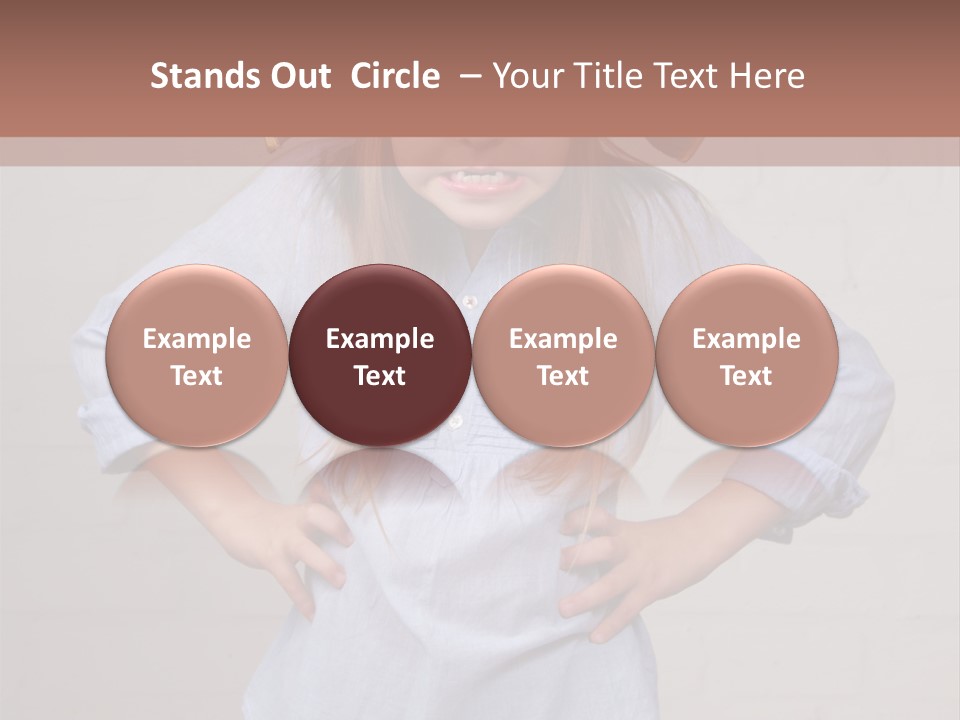 Stands Out Circle – Your Title Text Here

Example Text

Example Text

Example Text

Example Text